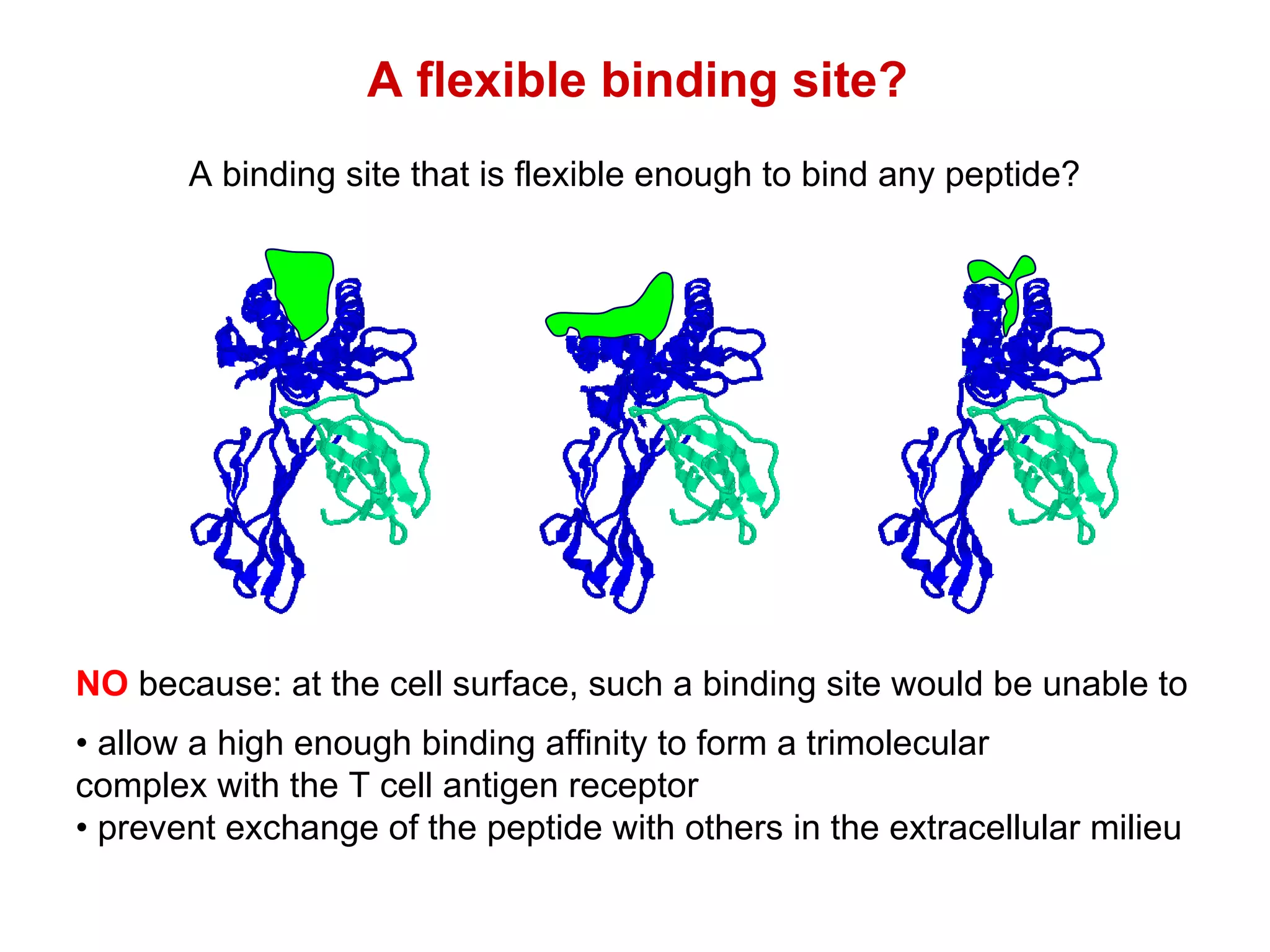 A flexible binding site?

A binding site that is flexible enough to bind any peptide?

NO because: at the cell surface, such a binding site would be unable to

• allow a high enough binding affinity to form a trimolecular complex with the T cell antigen receptor
• prevent exchange of the peptide with others in the extracellular milieu